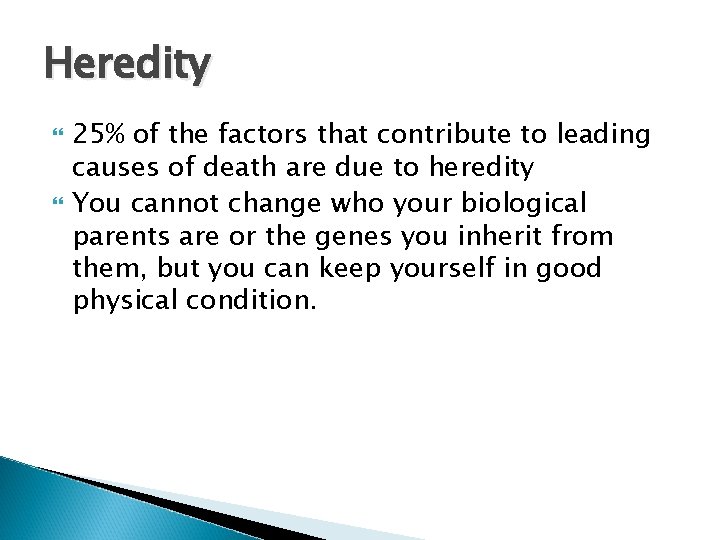 Heredity

25% of the factors that contribute to leading causes of death are due to heredity

You cannot change who your biological parents are or the genes you inherit from them, but you can keep yourself in good physical condition.